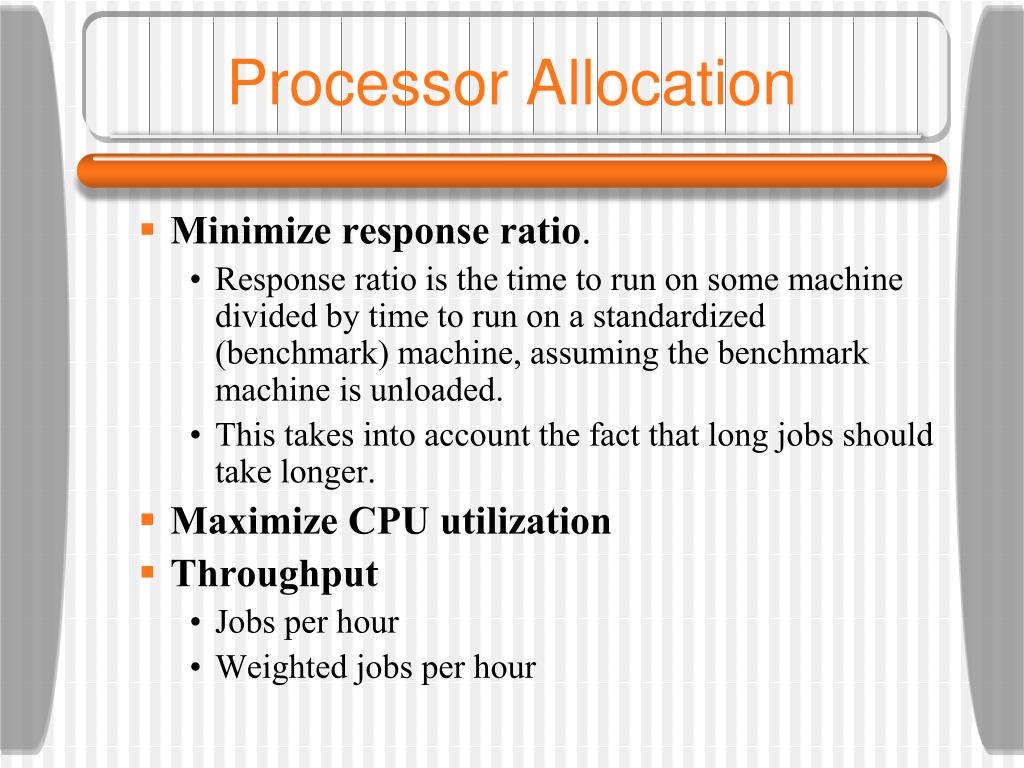 Processor Allocation

▪ Minimize response ratio.
• Response ratio is the time to run on some machine divided by time to run on a standardized (benchmark) machine, assuming the benchmark machine is unloaded.
• This takes into account the fact that long jobs should take longer.

▪ Maximize CPU utilization

▪ Throughput
• Jobs per hour
• Weighted jobs per hour